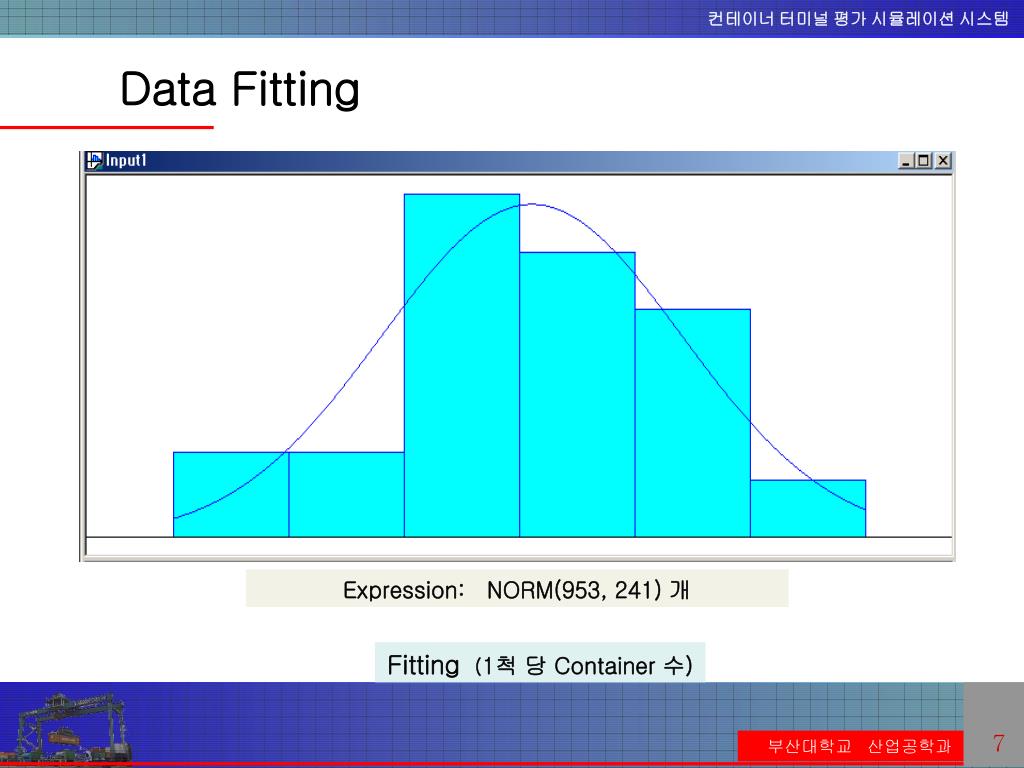 컨테이너 터미널 평가 시뮬레이션 시스템

Data Fitting

Input1

Expression: NORM(953, 241) 개

Fitting (1척 당 Container 수)

부산대학교 산업공학과

7